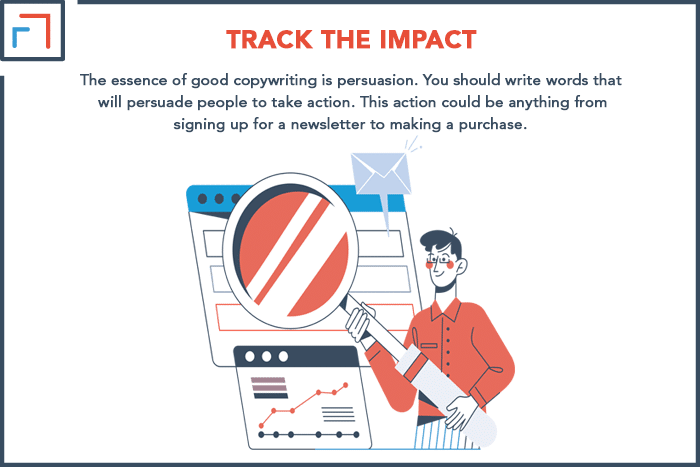 TRACK THE IMPACT

The essence of good copywriting is persuasion. You should write words that will persuade people to take action. This action could be anything from signing up for a newsletter to making a purchase.